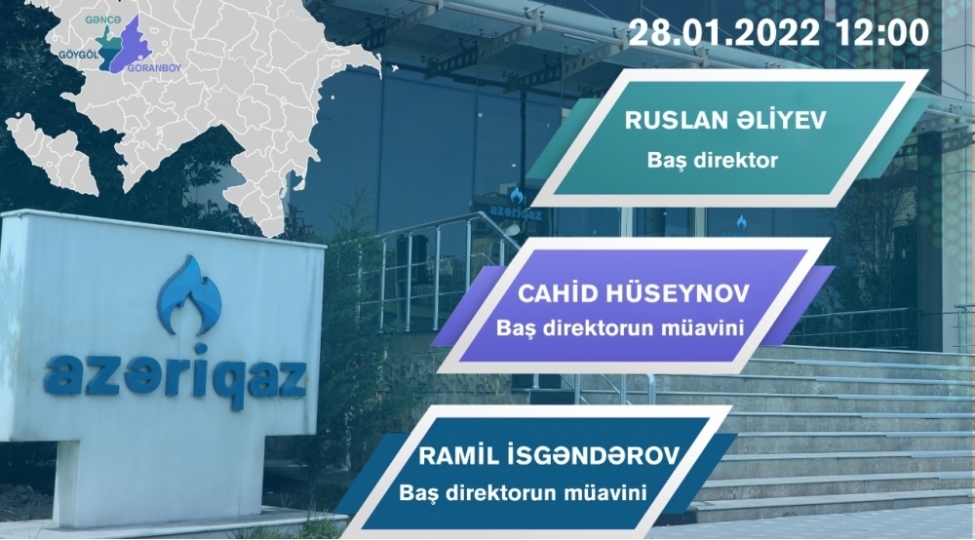 GƏNCƏ
GÖYGÖL
GORANBOY

28.01.2022 12:00

RUSLAN ƏLİYEV
Baş direktor

azəriqaz

CAHİD HÜSEYNOV
Baş direktorun müavini

azəriqaz

RAMİL İSGƏNDƏROV
Baş direktorun müavini